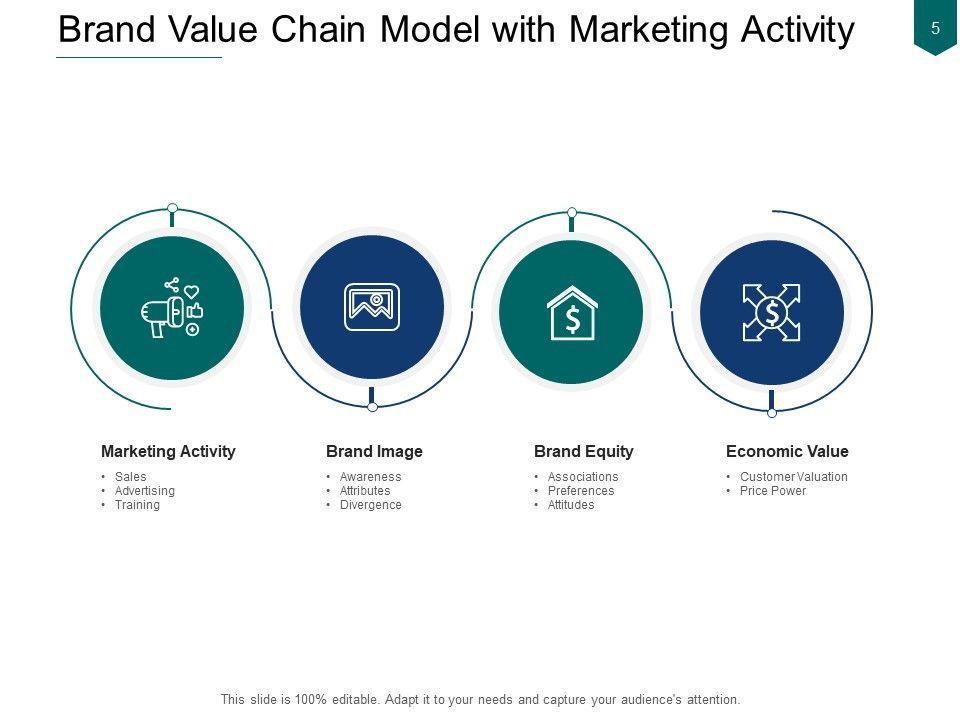 Brand Value Chain Model with Marketing Activity

5

Marketing Activity
• Sales
• Advertising
• Training

Brand Image
• Awareness
• Attributes
• Divergence

Brand Equity
• Associations
• Preferences
• Attitudes

Economic Value
• Customer Valuation
• Price Power

This slide is 100% editable. Adapt it to your needs and capture your audience's attention.